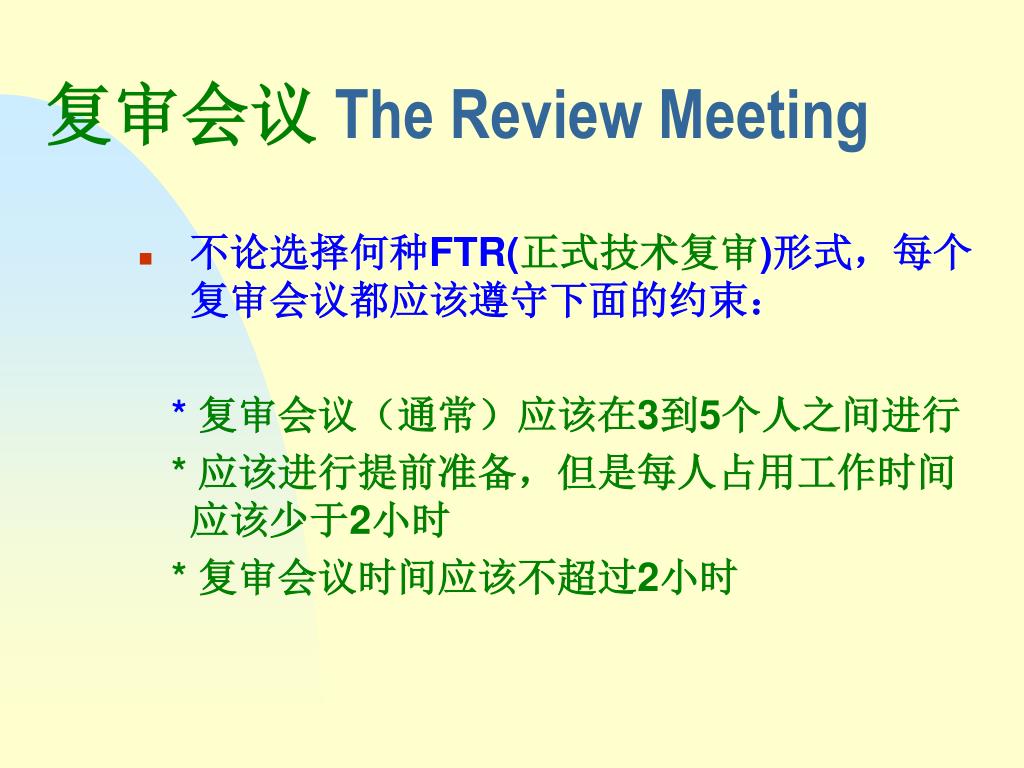 复审会议 The Review Meeting

不论选择何种FTR(正式技术复审)形式，每个复审会议都应该遵守下面的约束：

* 复审会议（通常）应该在3到5个人之间进行

* 应该进行提前准备，但是每人占用工作时间应该少于2小时

* 复审会议时间应该不超过2小时